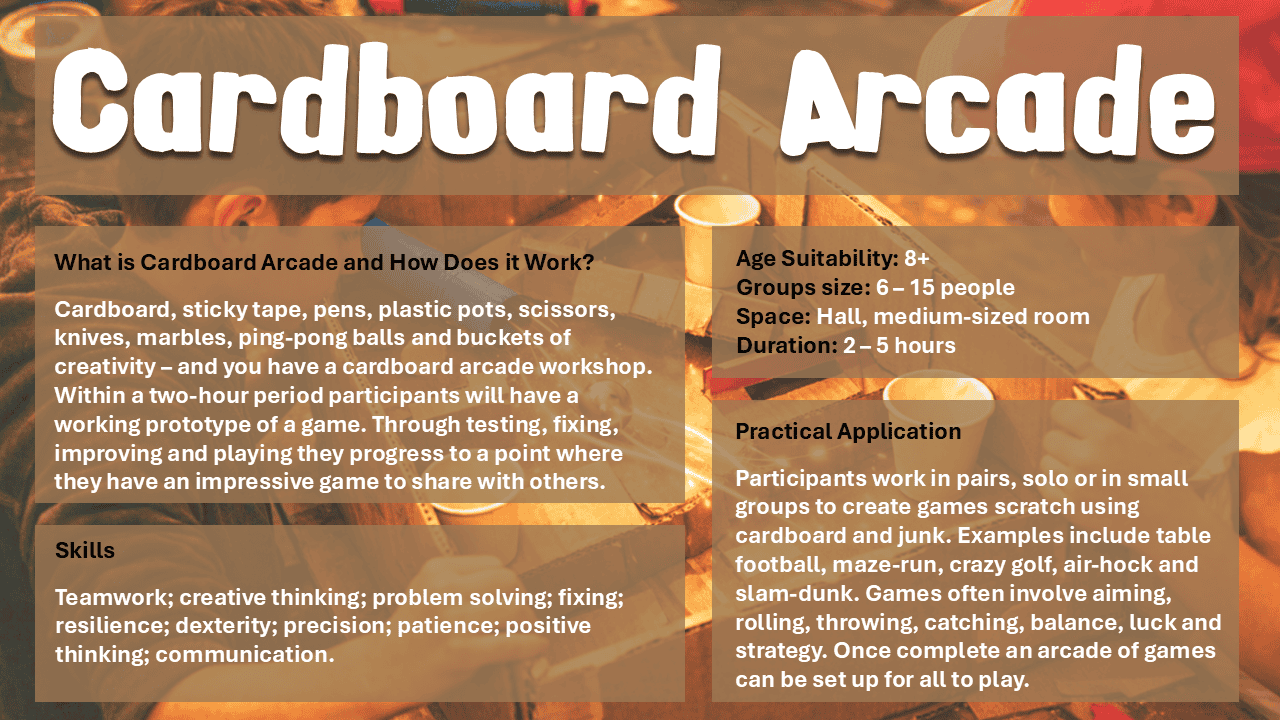 Cardboard Arcade

What is Cardboard Arcade and How Does it Work?

Cardboard, sticky tape, pens, plastic pots, scissors, knives, marbles, ping-pong balls and buckets of creativity – and you have a cardboard arcade workshop. Within a two-hour period participants will have a working prototype of a game. Through testing, fixing, improving and playing they progress to a point where they have an impressive game to share with others.

Skills

Teamwork; creative thinking; problem solving; fixing; resilience; dexterity; precision; patience; positive thinking; communication.

Age Suitability: 8+
Groups size: 6 – 15 people
Space: Hall, medium-sized room
Duration: 2 – 5 hours

Practical Application

Participants work in pairs, solo or in small groups to create games scratch using cardboard and junk. Examples include table football, maze-run, crazy golf, air-hock and slam-dunk. Games often involve aiming, rolling, throwing, catching, balance, luck and strategy. Once complete an arcade of games can be set up for all to play.